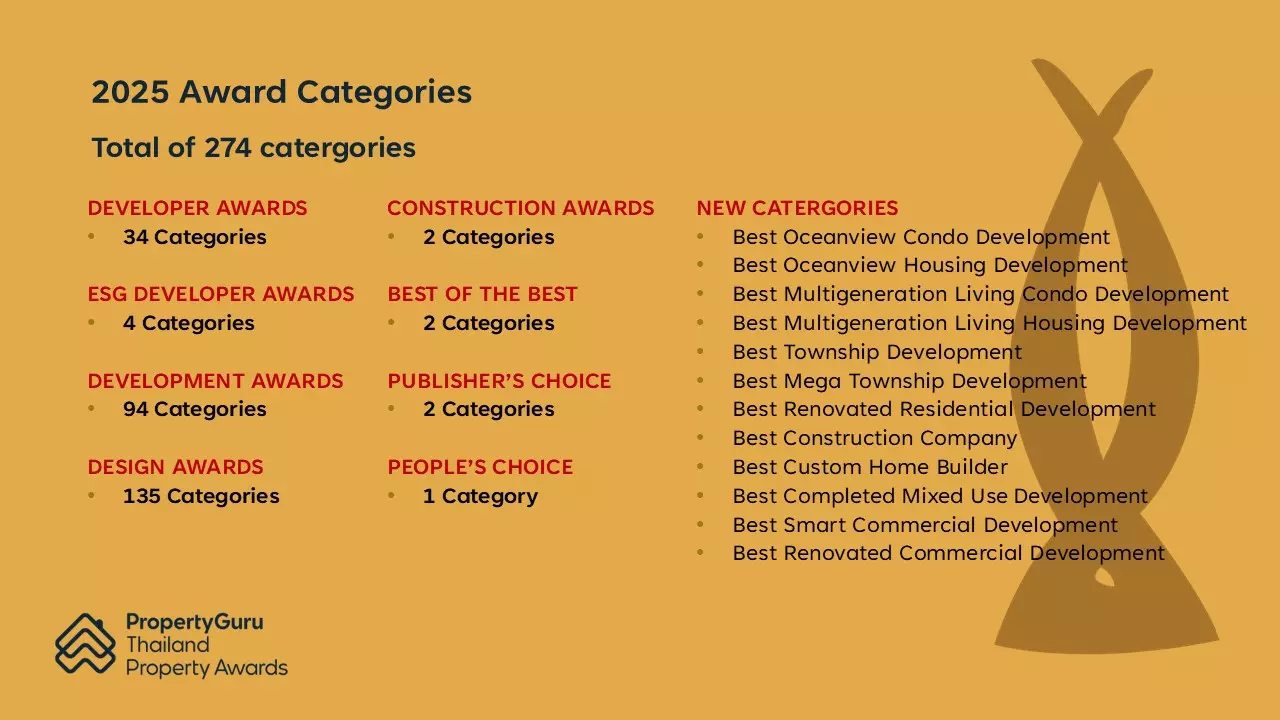 2025 Award Categories

Total of 274 catergories

DEVELOPER AWARDS
• 34 Categories

ESG DEVELOPER AWARDS
• 4 Categories

DEVELOPMENT AWARDS
• 94 Categories

DESIGN AWARDS
• 135 Categories

CONSTRUCTION AWARDS
• 2 Categories

BEST OF THE BEST
• 2 Categories

PUBLISHER'S CHOICE
• 2 Categories

PEOPLE'S CHOICE
• 1 Category

NEW CATERGORIES
• Best Oceanview Condo Development
• Best Oceanview Housing Development
• Best Multigeneration Living Condo Development
• Best Multigeneration Living Housing Development
• Best Township Development
• Best Mega Township Development
• Best Renovated Residential Development
• Best Construction Company
• Best Custom Home Builder
• Best Completed Mixed Use Development
• Best Smart Commercial Development
• Best Renovated Commercial Development

PropertyGuru
Thailand
Property Awards